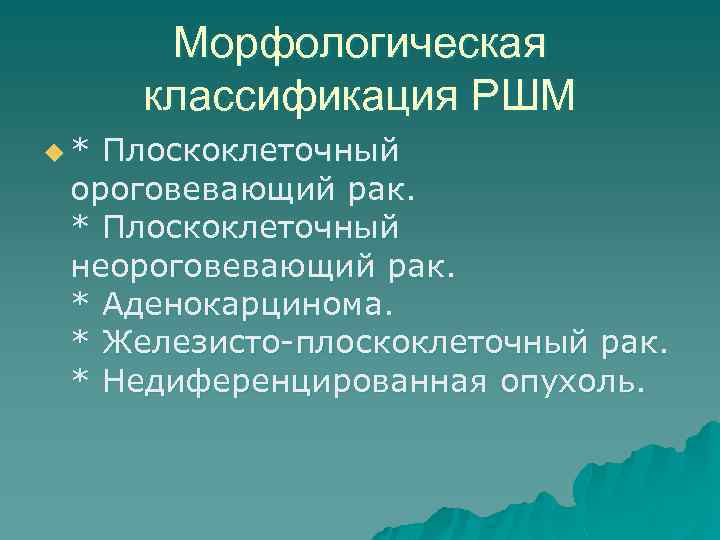 Морфологическая классификация РШМ

* Плоскоклеточный ороговевающий рак.
* Плоскоклеточный неороговевающий рак.
* Аденокарцинома.
* Железисто-плоскоклеточный рак.
* Недиференцированная опухоль.